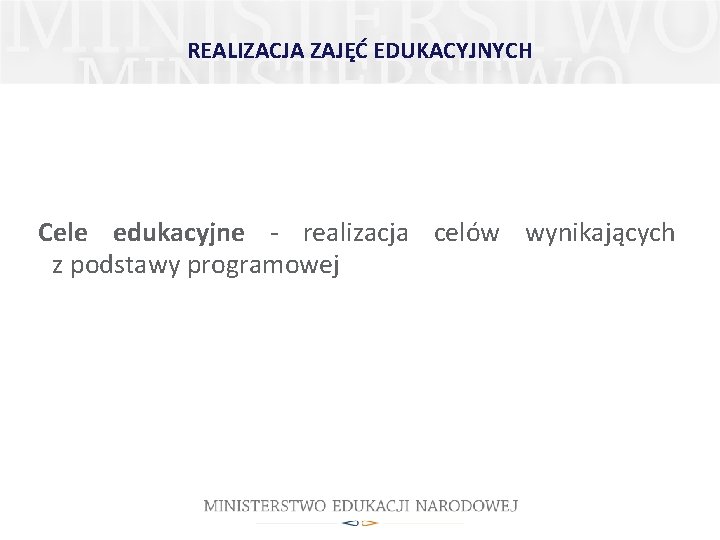 MINISTERSTWO
MINISTERSTWO

REALIZACJA ZAJĘĆ EDUKACYJNYCH

Cele edukacyjne - realizacja celów wynikających z podstawy programowej

MINISTERSTWO EDUKACJI NARODOWEJ